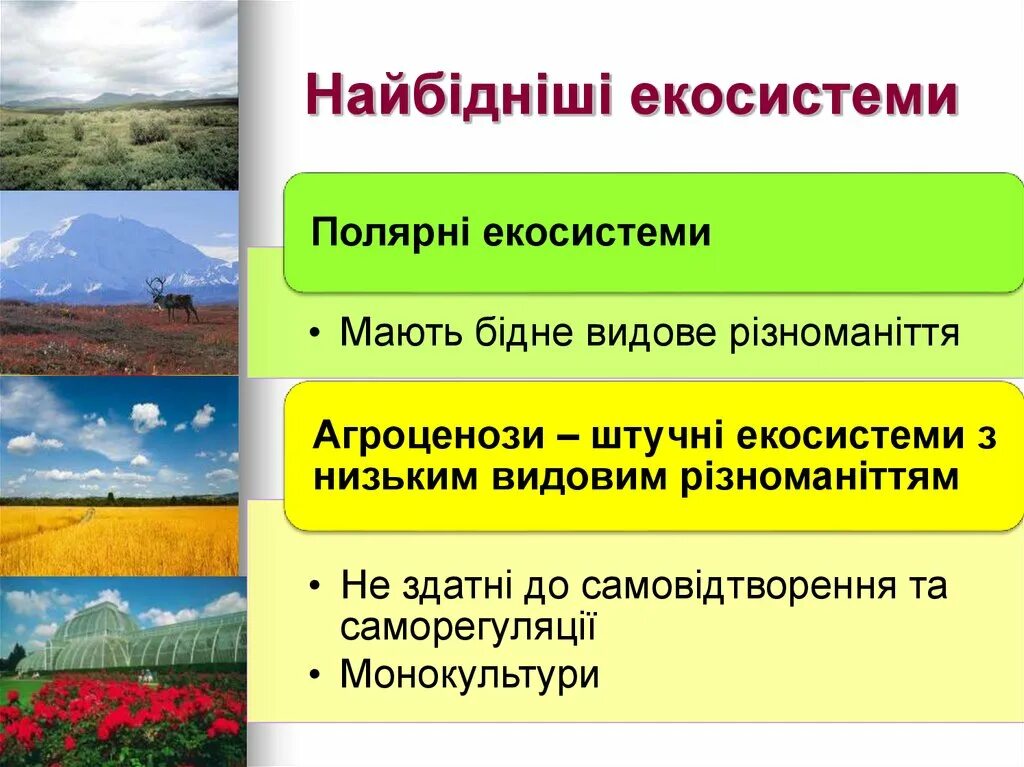 Найбідніші екосистеми

Полярні екосистеми

• Мають бідне видове різноманіття

Агроценози – штучні екосистеми з низьким видовим різноманіттям

• Не здатні до самовідтворення та саморегуляції
• Монокультури